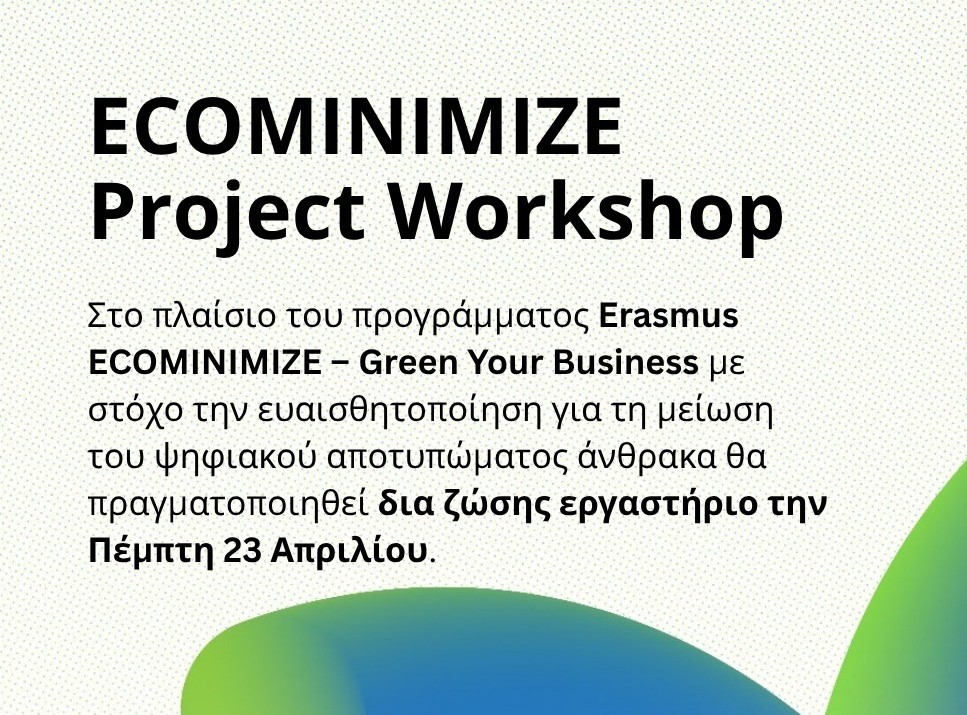 ECOMINIMIZE Project Workshop

Στο πλαίσιο του προγράμματος Erasmus ECOMINIMIZE – Green Your Business με στόχο την ευαισθητοποίηση για τη μείωση του ψηφιακού αποτυπώματος άνθρακα θα πραγματοποιηθεί δια ζώσης εργαστήριο την Πέμπτη 23 Απριλίου.